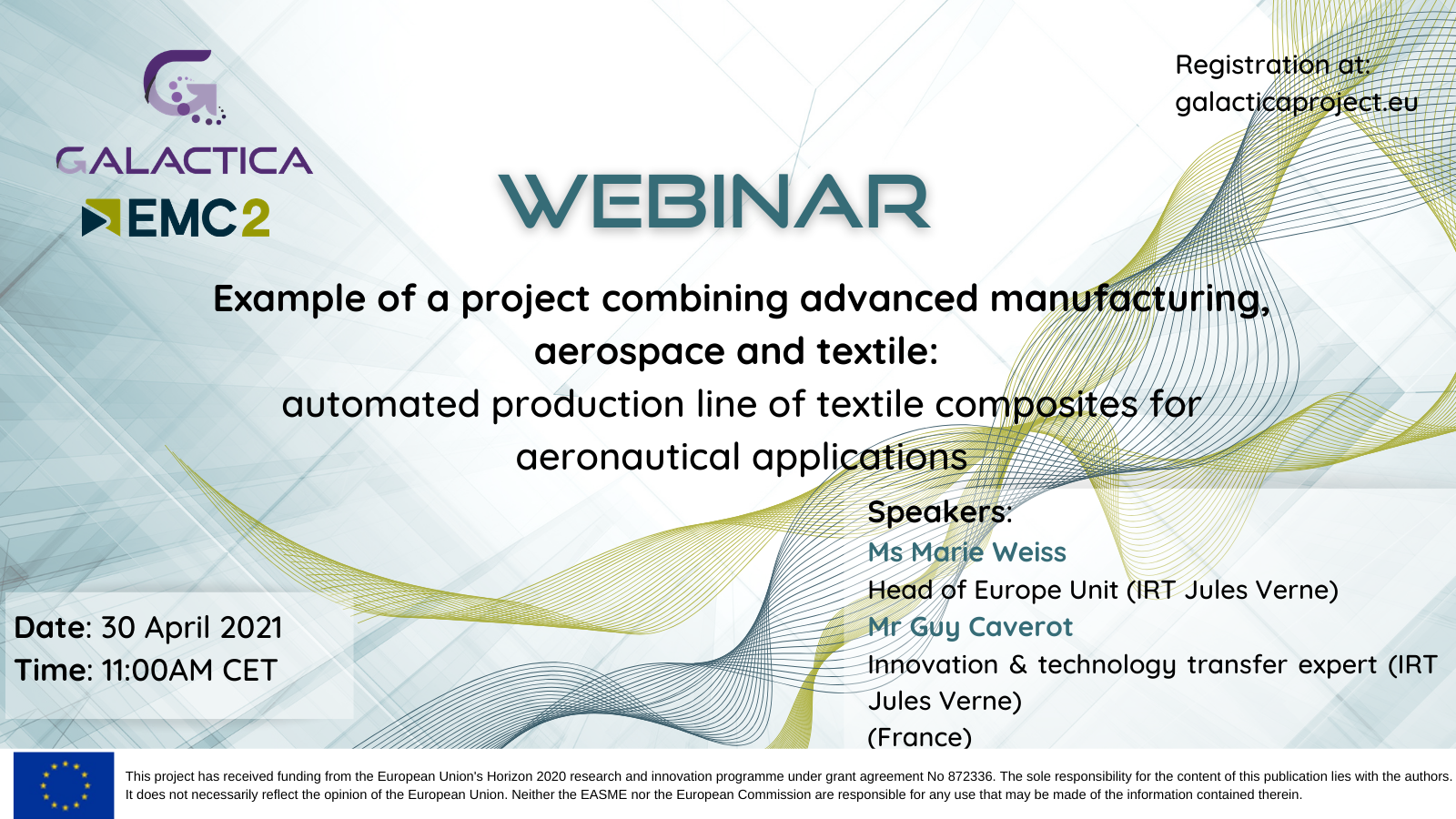 GALACTICA

EMC2

Registration at:
galacticaproject.eu

WEBINAR

Example of a project combining advanced manufacturing, aerospace and textile:
automated production line of textile composites for aeronautical applications

Speakers:
Ms Marie Weiss
Head of Europe Unit (IRT Jules Verne)
Mr Guy Caverot
Innovation & technology transfer expert (IRT Jules Verne)
(France)

Date: 30 April 2021
Time: 11:00AM CET

This project has received funding from the European Union's Horizon 2020 research and innovation programme under grant agreement No 872336. The sole responsibility for the content of this publication lies with the authors. It does not necessarily reflect the opinion of the European Union. Neither the EASME nor the European Commission are responsible for any use that may be made of the information contained therein.